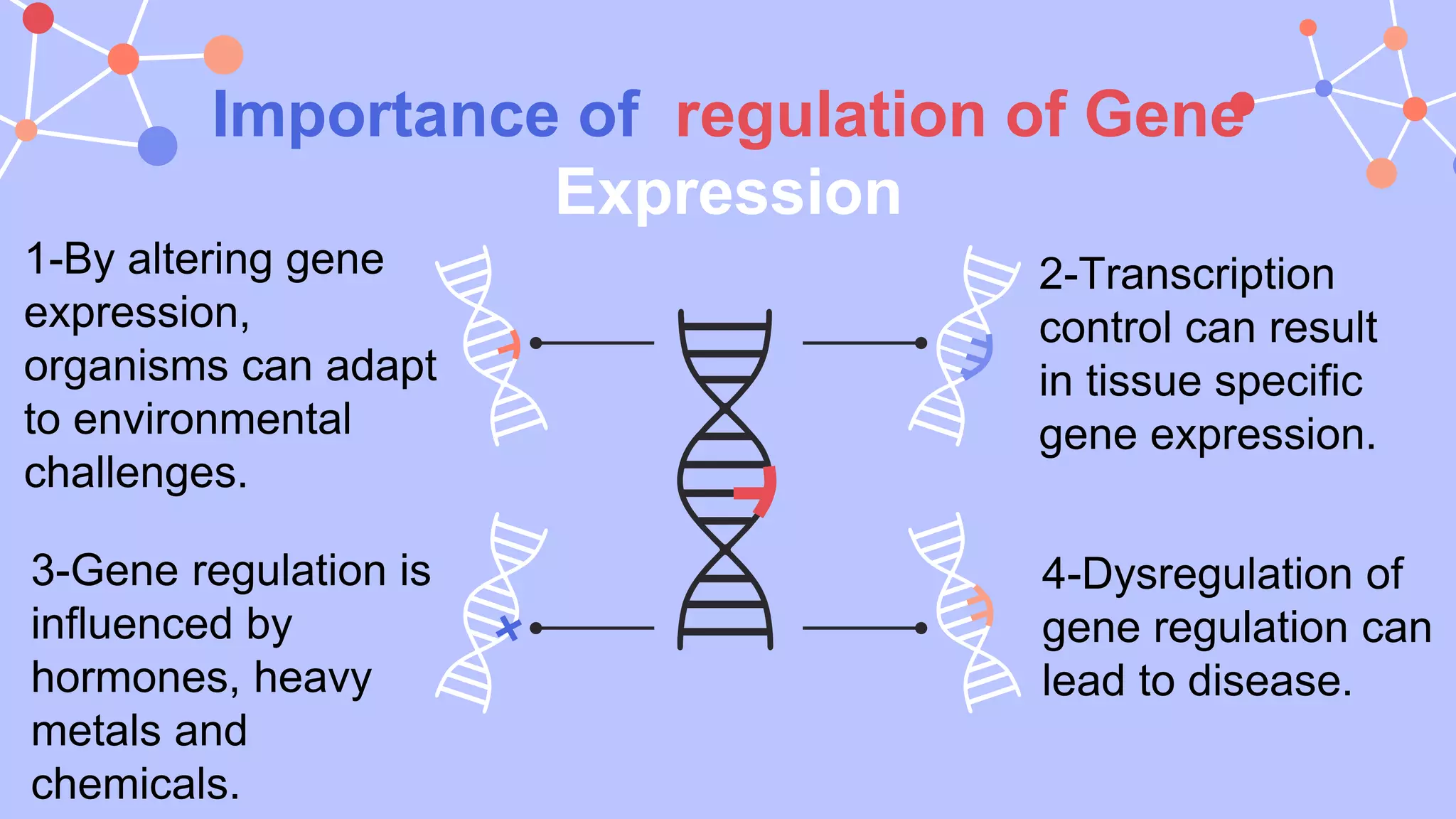 Importance of regulation of Gene Expression

1-By altering gene expression, organisms can adapt to environmental challenges.

2-Transcription control can result in tissue specific gene expression.

3-Gene regulation is influenced by hormones, heavy metals and chemicals.

4-Dysregulation of gene regulation can lead to disease.